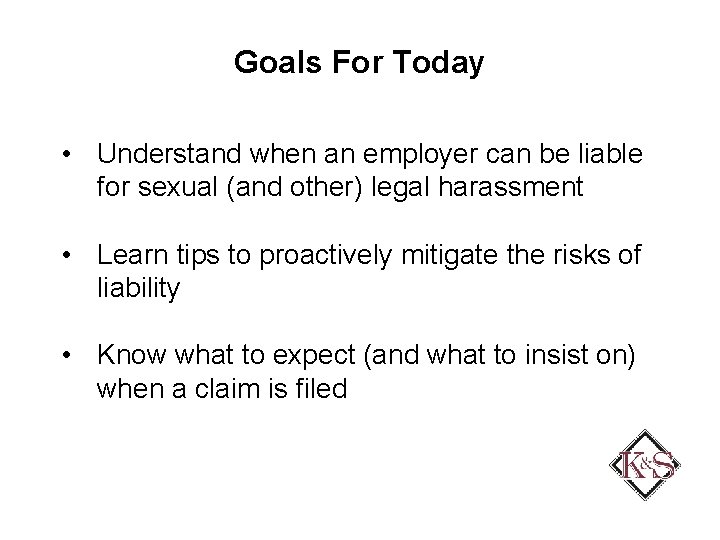 Goals For Today

• Understand when an employer can be liable for sexual (and other) legal harassment

• Learn tips to proactively mitigate the risks of liability

• Know what to expect (and what to insist on) when a claim is filed

K&S